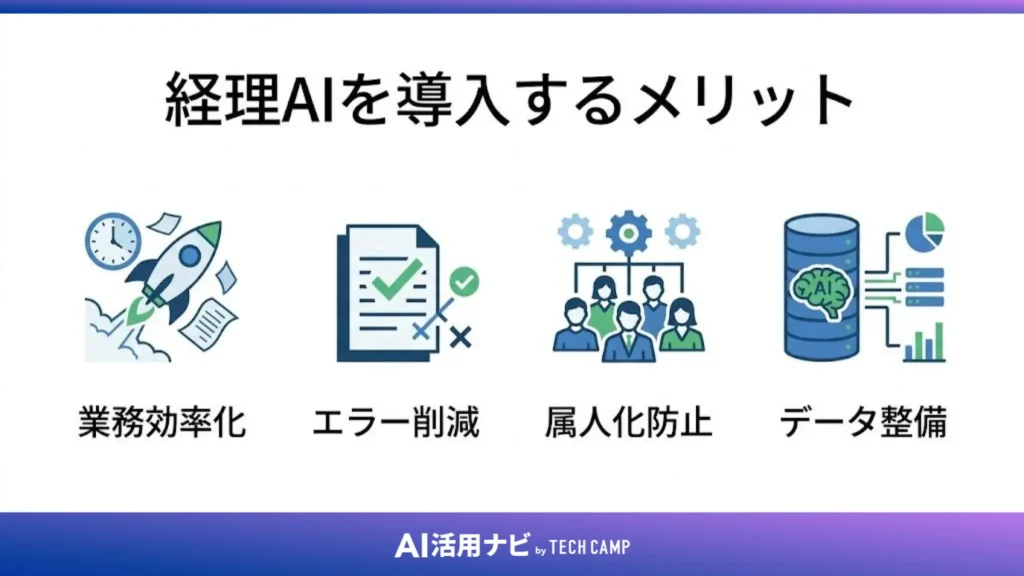 経理AIを導入するメリット

AI

業務効率化

エラー削減

属人化防止

データ整備

AI活用ナビ by TECH CAMP